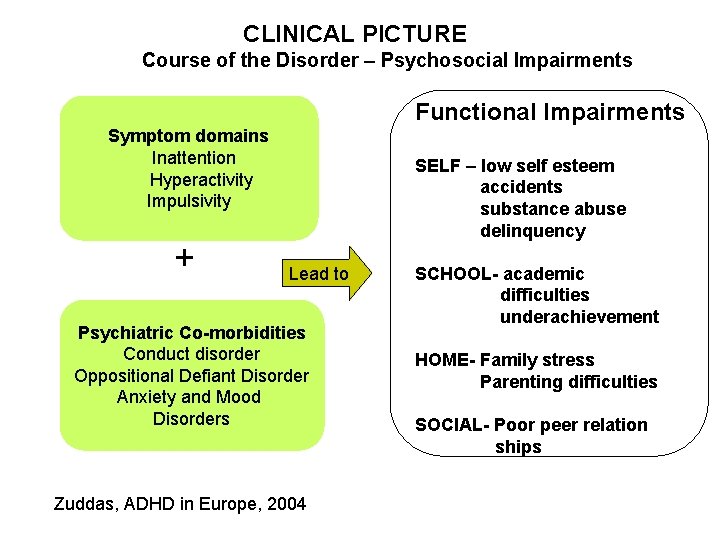 CLINICAL PICTURE
Course of the Disorder – Psychosocial Impairments

Symptom domains
Inattention
Hyperactivity
Impulsivity

+

Psychiatric Co-morbidities
Conduct disorder
Oppositional Defiant Disorder
Anxiety and Mood Disorders

Lead to

Functional Impairments

SELF – low self esteem
accidents
substance abuse
delinquency

SCHOOL- academic difficulties
underachievement

HOME- Family stress
Parenting difficulties

SOCIAL- Poor peer relation ships

Zuddas, ADHD in Europe, 2004